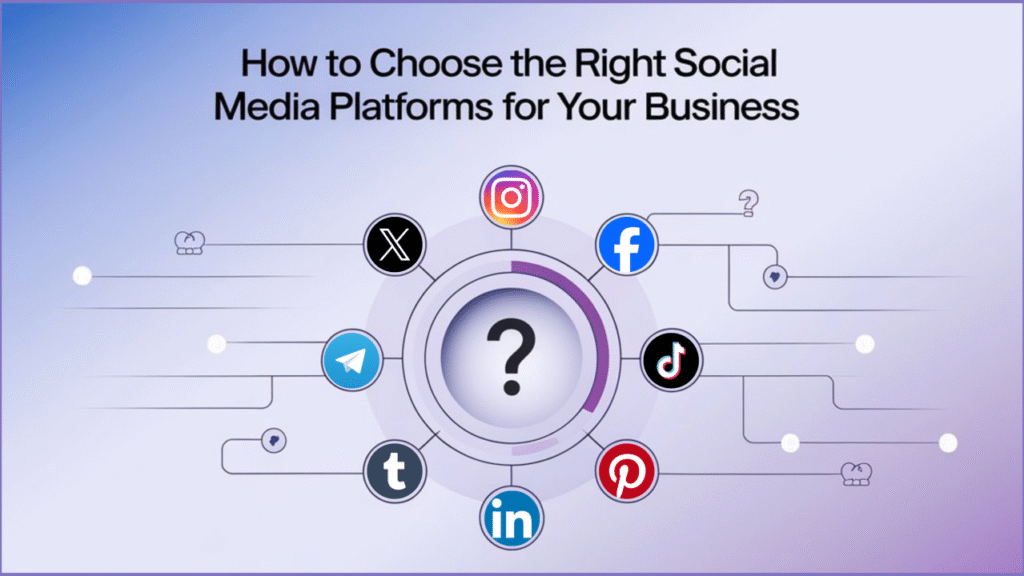 How to Choose the Right Social Media Platforms for Your Business

?

?